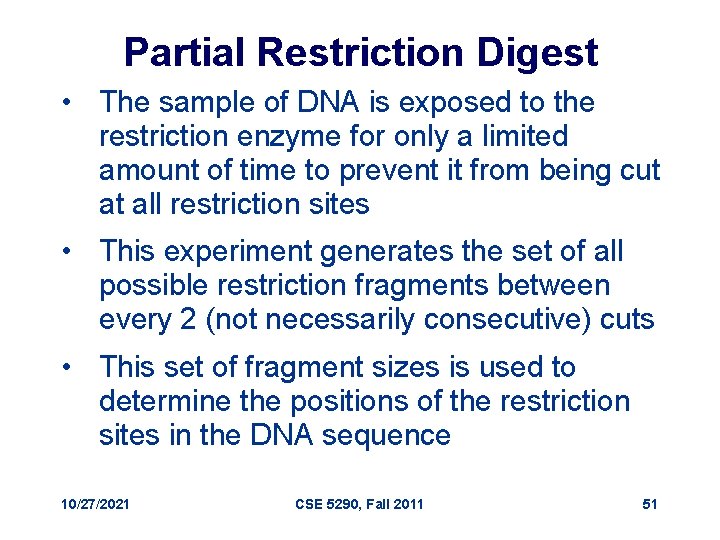 Partial Restriction Digest

• The sample of DNA is exposed to the restriction enzyme for only a limited amount of time to prevent it from being cut at all restriction sites

• This experiment generates the set of all possible restriction fragments between every 2 (not necessarily consecutive) cuts

• This set of fragment sizes is used to determine the positions of the restriction sites in the DNA sequence

10/27/2021 CSE 5290, Fall 2011 51